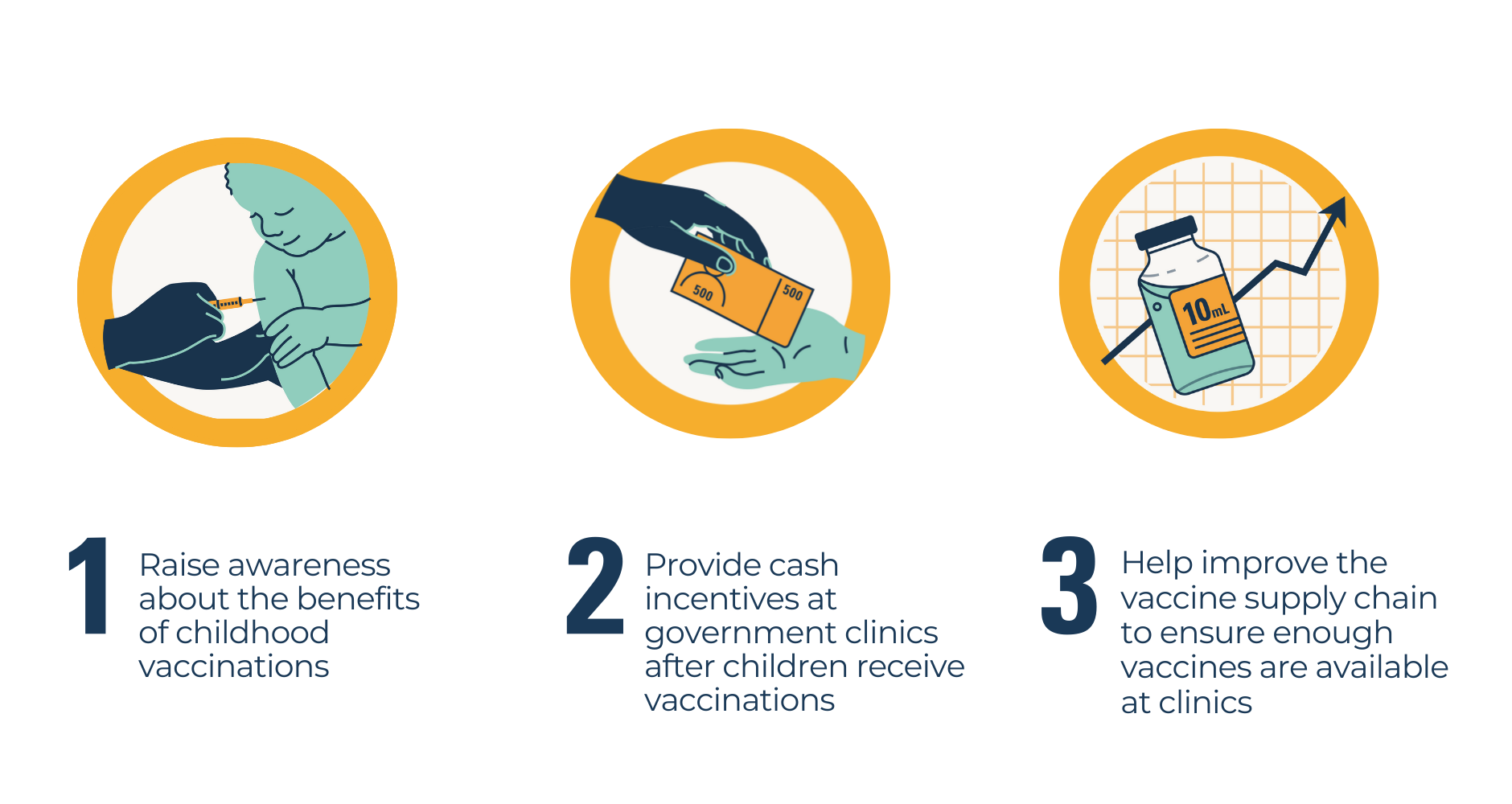 500

500

10mL

1 Raise awareness about the benefits of childhood vaccinations

2 Provide cash incentives at government clinics after children receive vaccinations

3 Help improve the vaccine supply chain to ensure enough vaccines are available at clinics